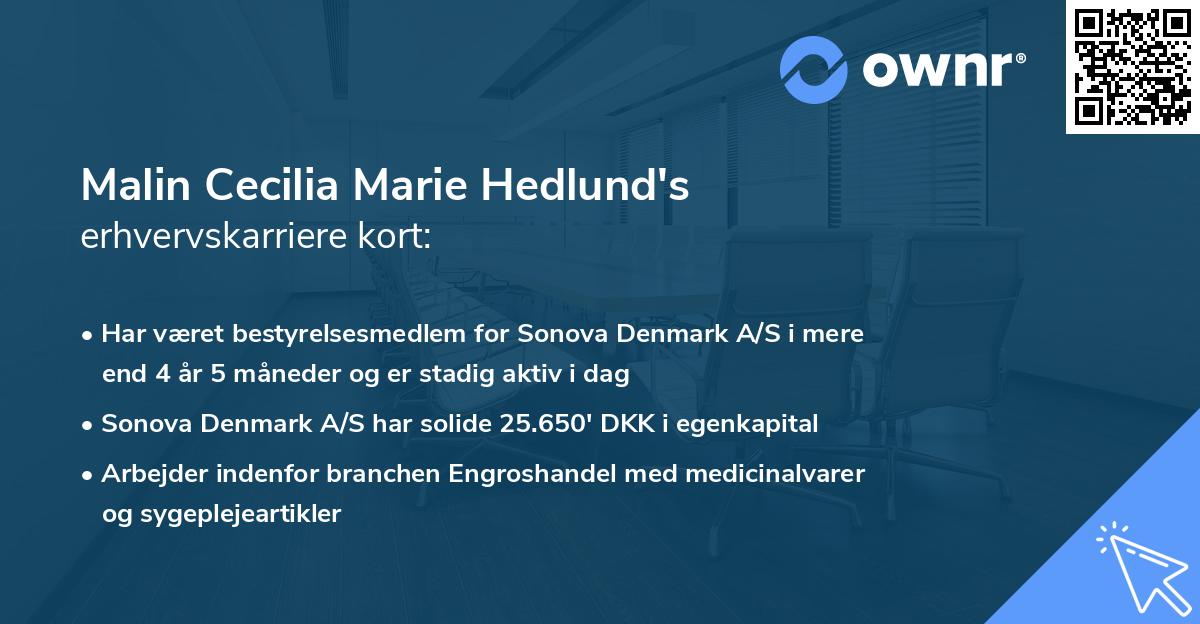 ownr®

Malin Cecilia Marie Hedlund's
erhvervskarriere kort:

• Har været bestyrelsesmedlem for Sonova Denmark A/S i mere end 4 år 5 måneder og er stadig aktiv i dag
• Sonova Denmark A/S har solide 25.650' DKK i egenkapital
• Arbejder indenfor branchen Engroshandel med medicinalvarer og sygeplejeartikler